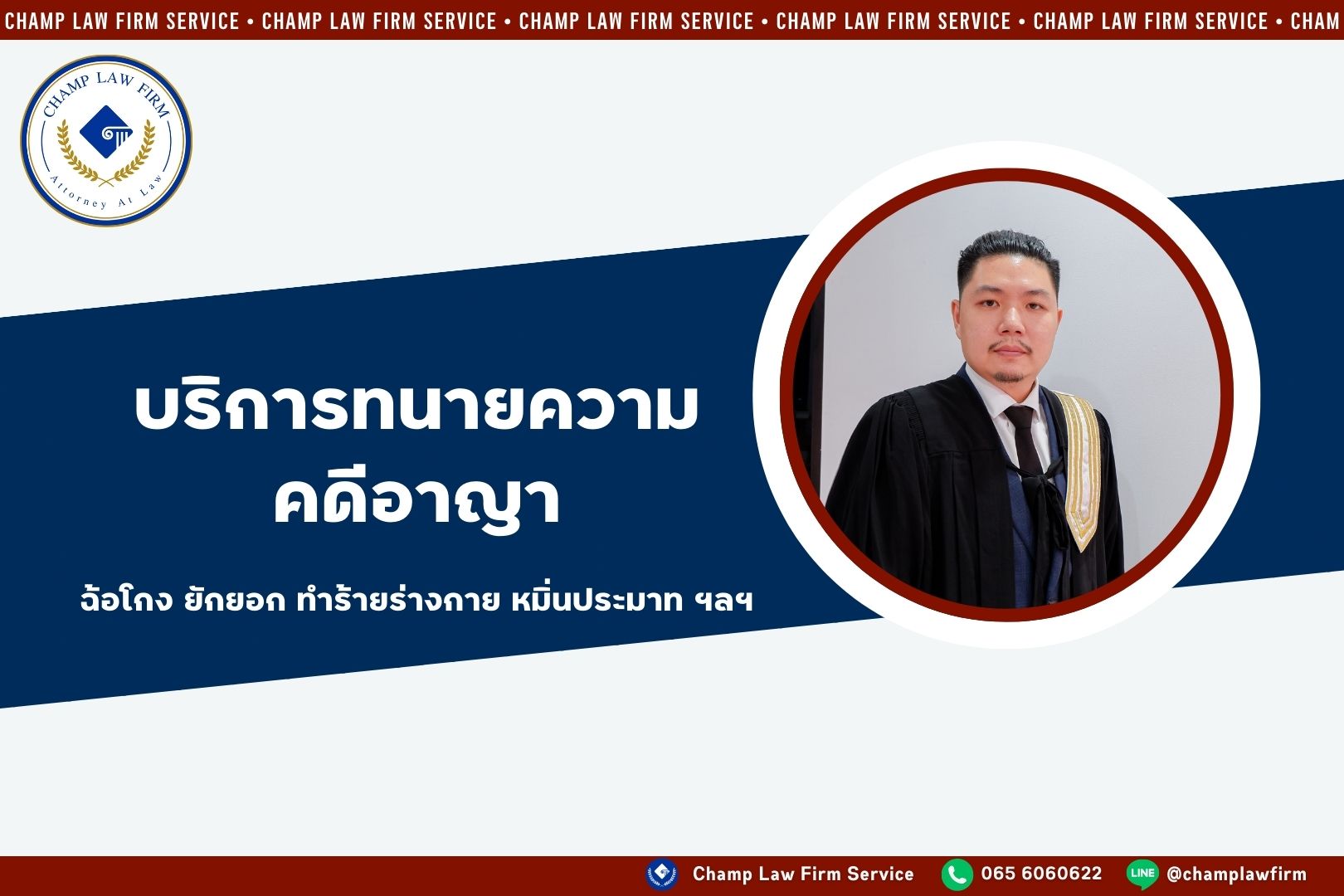 CHAMP LAW FIRM SERVICE • CHAMP LAW FIRM SERVICE • CHAMP LAW FIRM SERVICE • CHAMP LAW FIRM SERVICE • CHAMP LAW FIRM SERVICE • CHAM

CHAMP LAW FIRM
Attorney At Law

บริการทนายความ
คดีอาญา

ฉ้อโกง ยักยอก ทำร้ายร่างกาย หมิ่นประมาท ฯลฯ

Champ Law Firm Service 065 6060622 LINE @champlawfirm